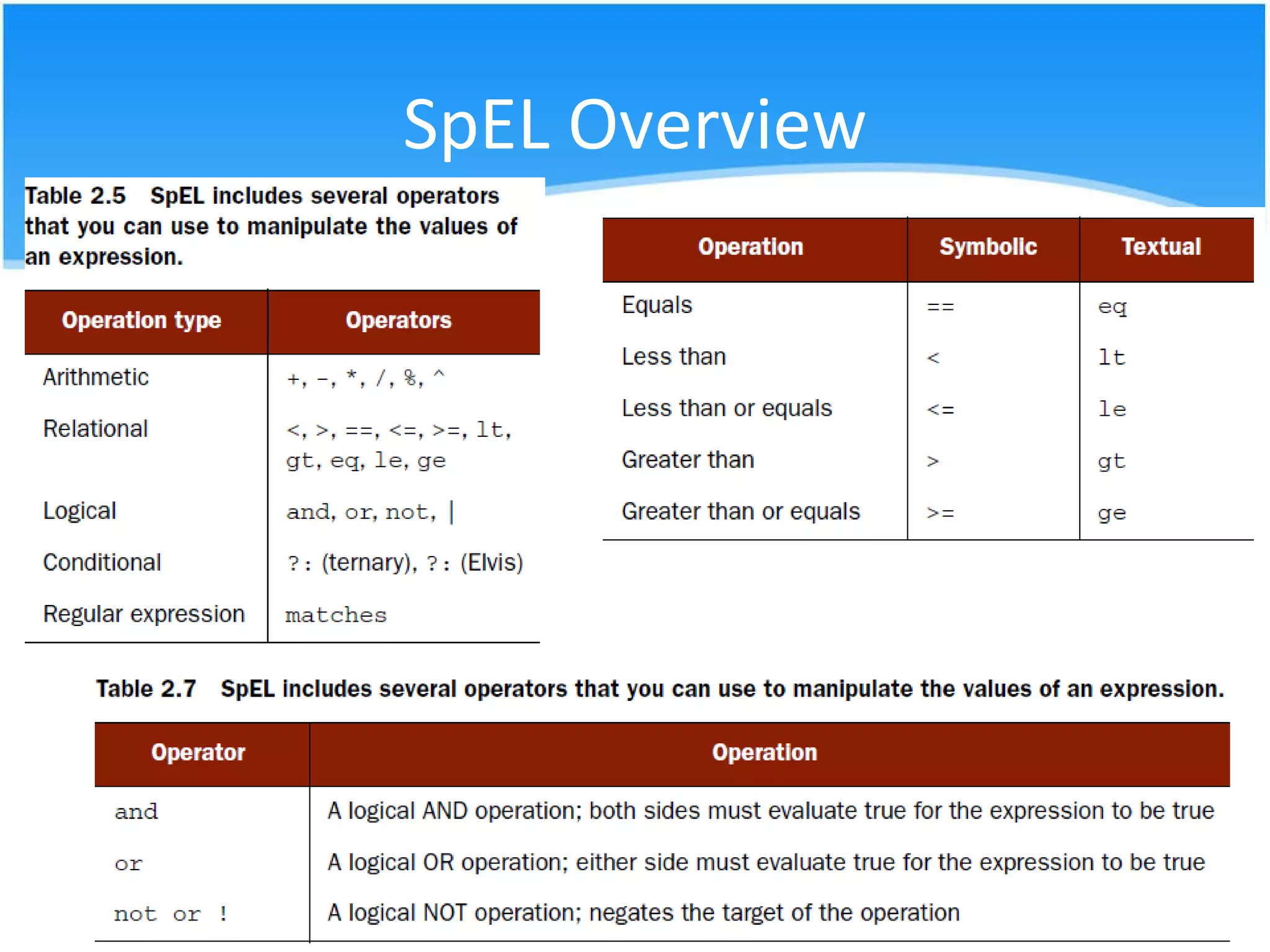 SpEL Overview

Table 2.5 SpEL includes several operators that you can use to manipulate the values of an expression.

| Operation type | Operators |
|---|---|
| Arithmetic | +, -, *, /, %, ^ |
| Relational | <, >, ==, <=, >=, lt, gt, eq, le, ge |
| Logical | and, or, not, \| |
| Conditional | ?: (ternary), ?: (Elvis) |
| Regular expression | matches |

| Operation | Symbolic | Textual |
|---|---|---|
| Equals | == | eq |
| Less than | < | lt |
| Less than or equals | <= | le |
| Greater than | > | gt |
| Greater than or equals | >= | ge |

Table 2.7 SpEL includes several operators that you can use to manipulate the values of an expression.

| Operator | Operation |
|---|---|
| and | A logical AND operation; both sides must evaluate true for the expression to be true |
| or | A logical OR operation; either side must evaluate true for the expression to be true |
| not or ! | A logical NOT operation; negates the target of the operation |